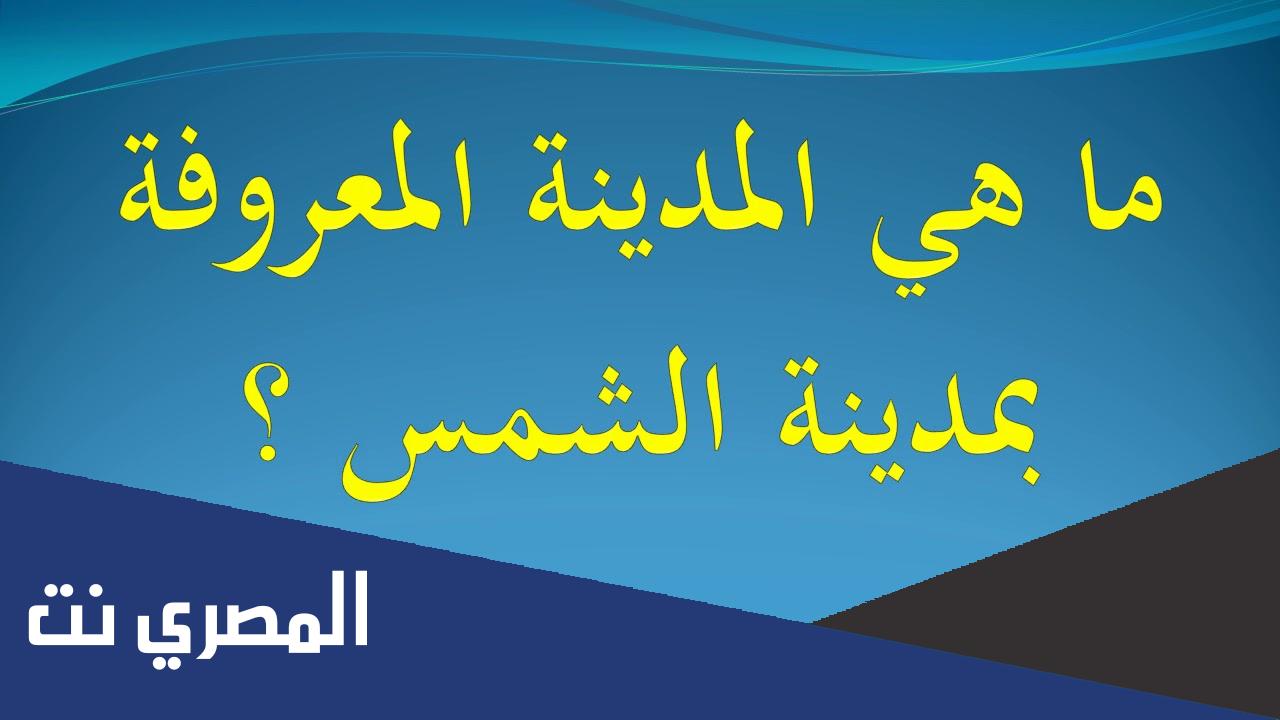 ما هي المدينة المعروفة بمدينة الشمس ؟

المصري نت